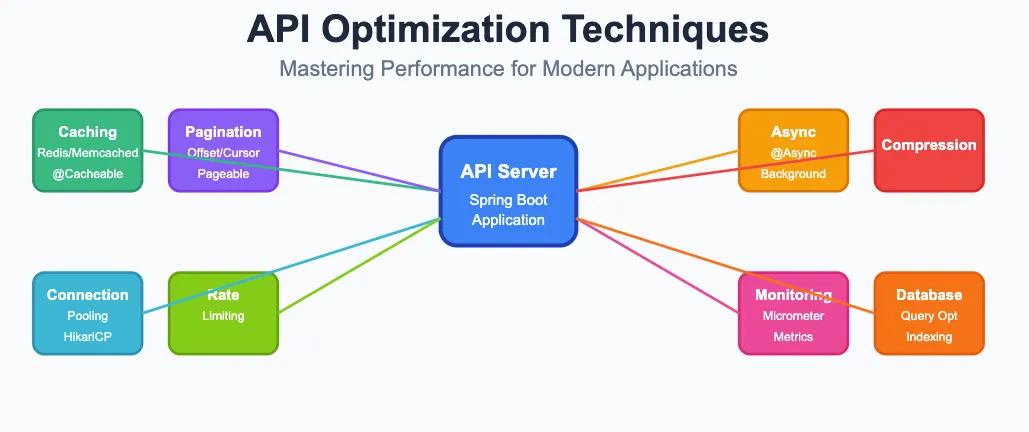 API Optimization Techniques

Mastering Performance for Modern Applications

Caching
Redis/Memcached
@Cacheable

Pagination
Offset/Cursor
Pageable

API Server
Spring Boot
Application

Async
@Async
Background

Compression

Connection
Pooling
HikariCP

Rate
Limiting

Monitoring
Micrometer
Metrics

Database
Query Opt
Indexing